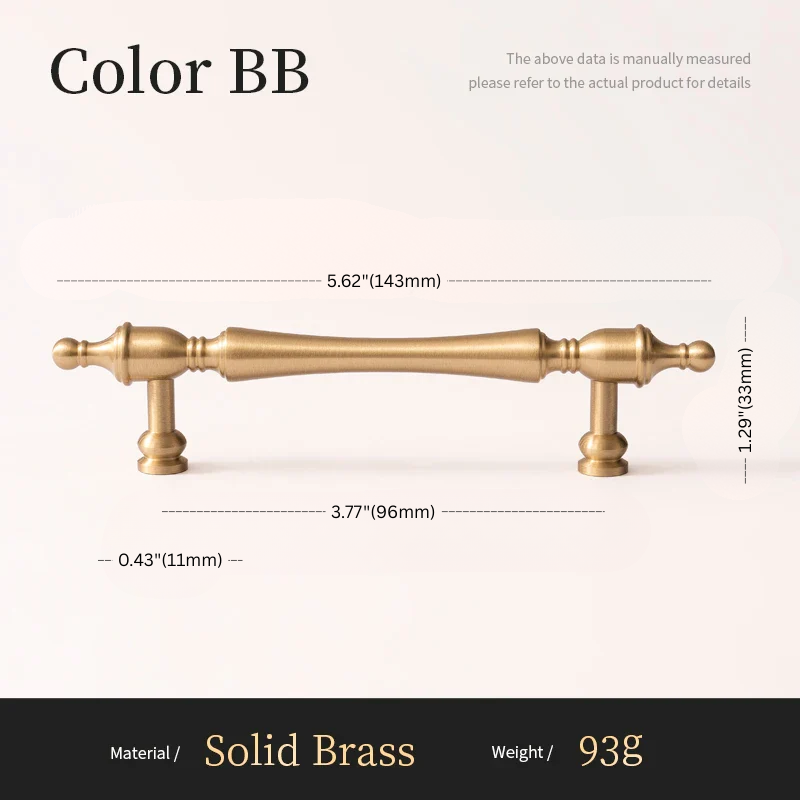 Color BB

The above data is manually measured
please refer to the actual product for details

5.62"(143mm)

1.29"(33mm)

3.77"(96mm)

0.43"(11mm)

Material / Solid Brass Weight / 93g